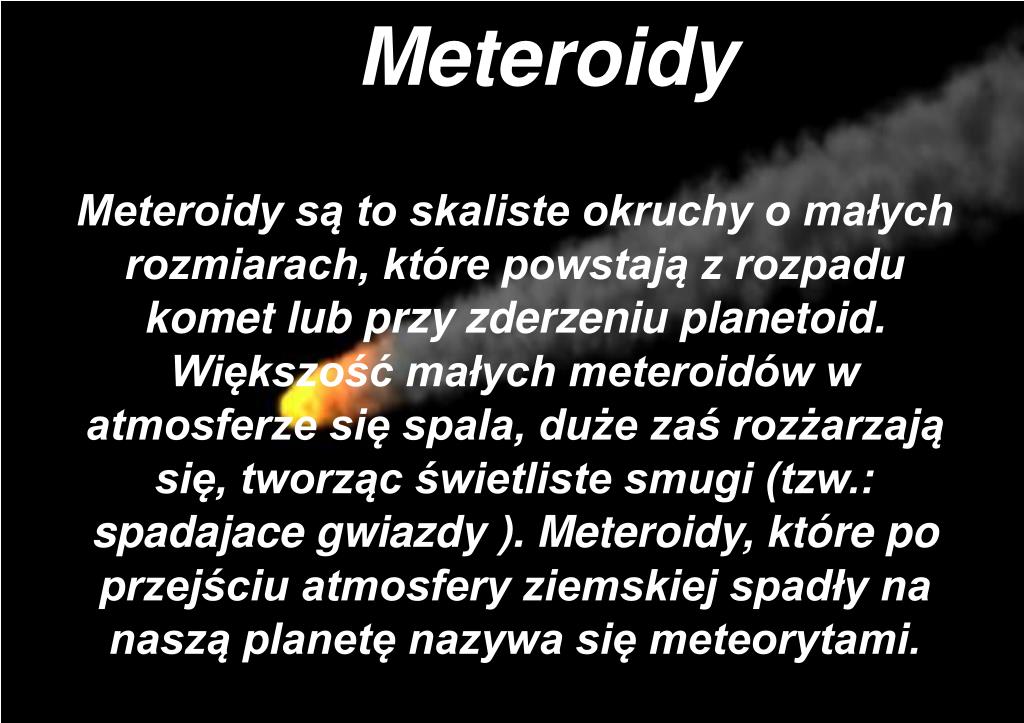 Meteroidy

Meteroidy są to skaliste okruchy o małych rozmiarach, które powstają z rozpadu komet lub przy zderzeniu planetoid. Większość małych meteroidów w atmosferze się spala, duże zaś rozżarzają się, tworząc świetliste smugi (tzw.: spadajace gwiazdy ). Meteroidy, które po przejściu atmosfery ziemskiej spadły na naszą planetę nazywa się meteorytami.